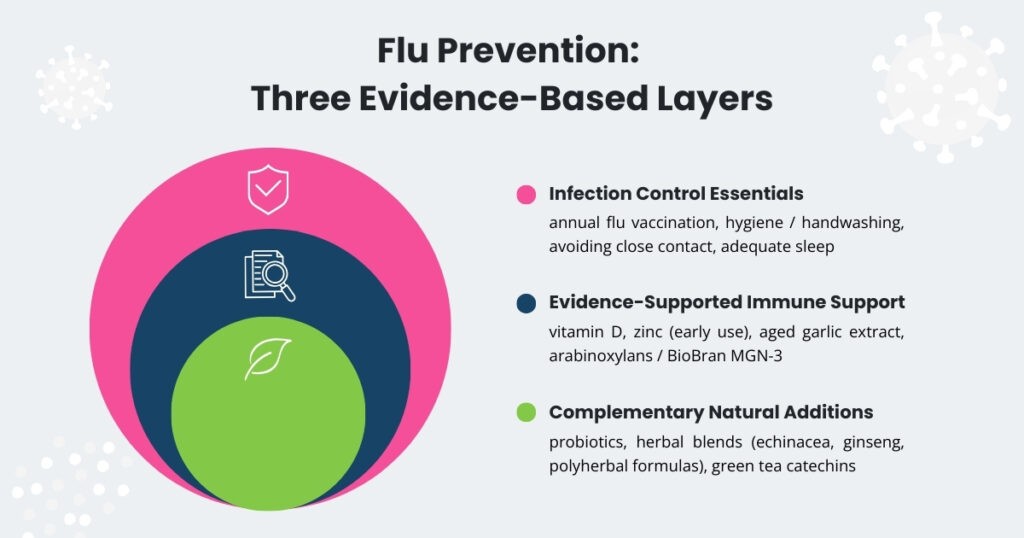 Flu Prevention:
Three Evidence-Based Layers

Infection Control Essentials
annual flu vaccination, hygiene / handwashing, avoiding close contact, adequate sleep

Evidence-Supported Immune Support
vitamin D, zinc (early use), aged garlic extract, arabinoxylans / BioBran MGN-3

Complementary Natural Additions
probiotics, herbal blends (echinacea, ginseng, polyherbal formulas), green tea catechins